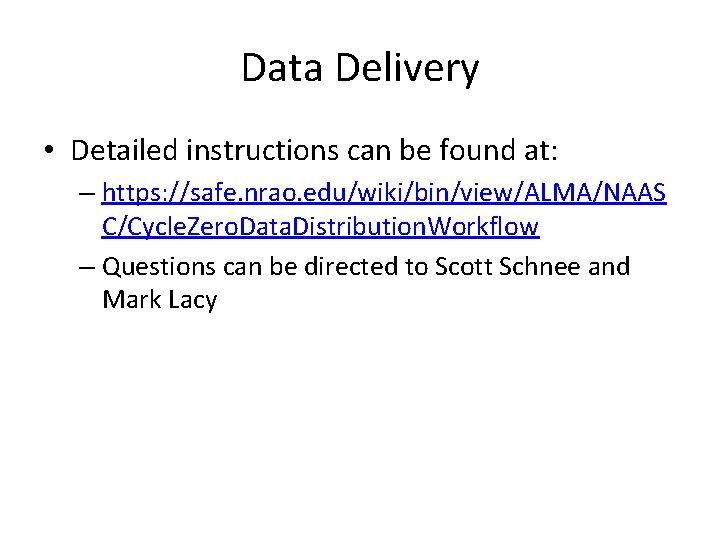 Data Delivery

• Detailed instructions can be found at:
– https://safe.nrao.edu/wiki/bin/view/ALMA/NAASC/CycleZeroDataDistributionWorkflow
– Questions can be directed to Scott Schnee and Mark Lacy